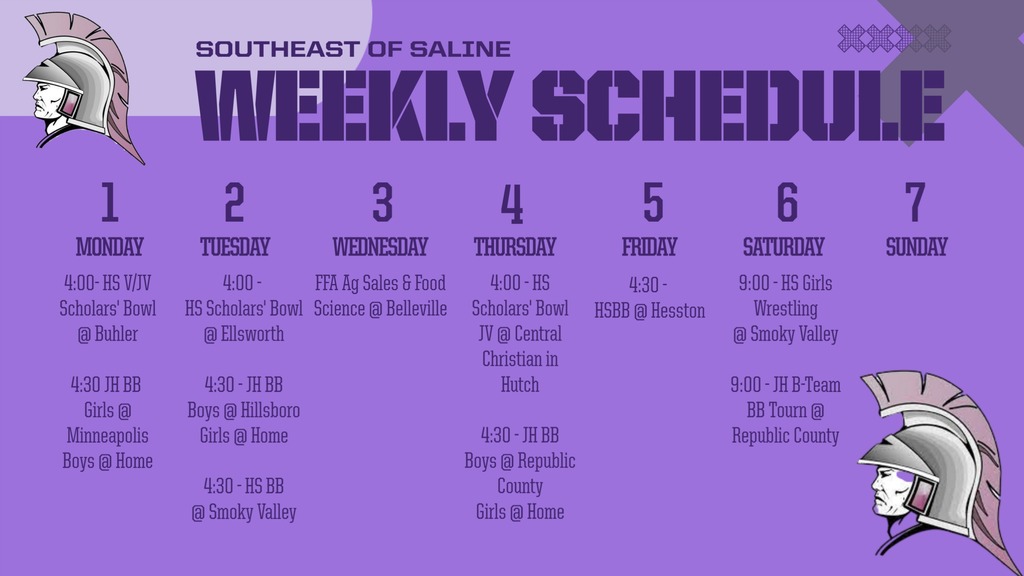 SOUTHEAST OF SALINE
WEEKLY SCHEDULE

1
MONDAY
4:00- HS V/JV Scholars' Bowl @ Buhler

4:30 JH BB Girls @ Minneapolis Boys @ Home

2
TUESDAY
4:00 - HS Scholars' Bowl @ Ellsworth

4:30 - JH BB Boys @ Hillsboro Girls @ Home

4:30 - HS BB @ Smoky Valley

3
WEDNESDAY
FFA Ag Sales & Food Science @ Belleville

4
THURSDAY
4:00 - HS Scholars' Bowl JV @ Central Christian in Hutch

4:30 - JH BB Boys @ Republic County Girls @ Home

5
FRIDAY
4:30 - HSBB @ Hesston

6
SATURDAY
9:00 - HS Girls Wrestling @ Smoky Valley

9:00 - JH B-Team BB Tourn @ Republic County

7
SUNDAY